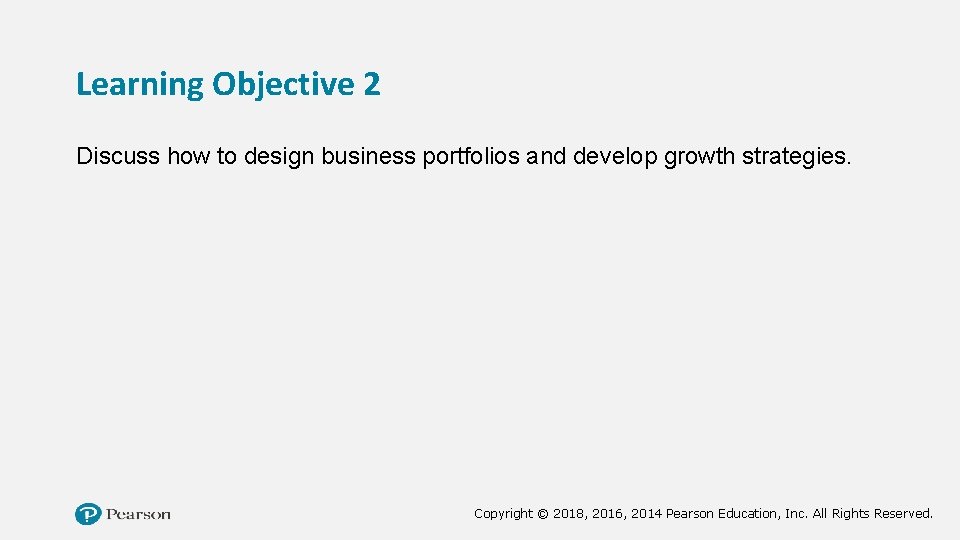 Learning Objective 2

Discuss how to design business portfolios and develop growth strategies.

Pearson

Copyright © 2018, 2016, 2014 Pearson Education, Inc. All Rights Reserved.